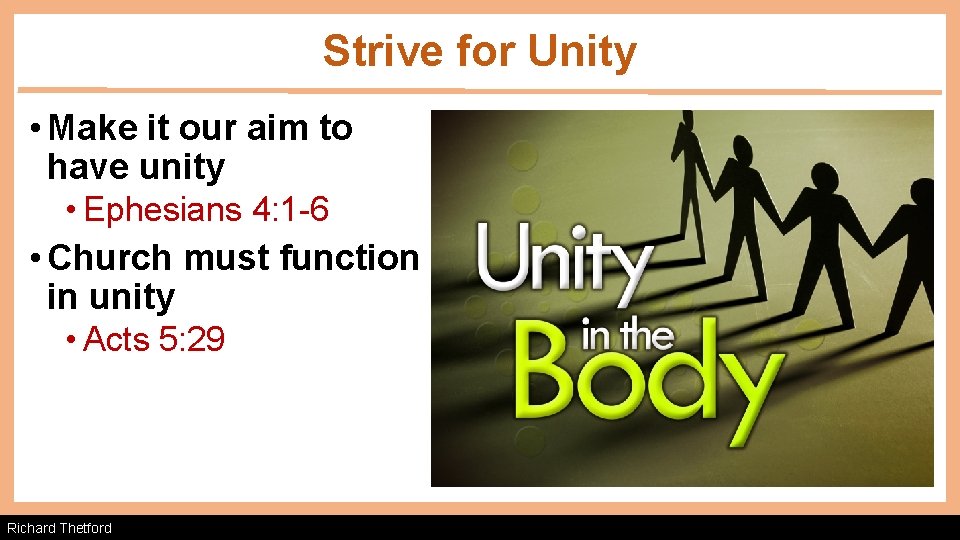 Strive for Unity

• Make it our aim to have unity
  • Ephesians 4:1-6
• Church must function in unity
  • Acts 5:29

Unity in the Body

Richard Thetford